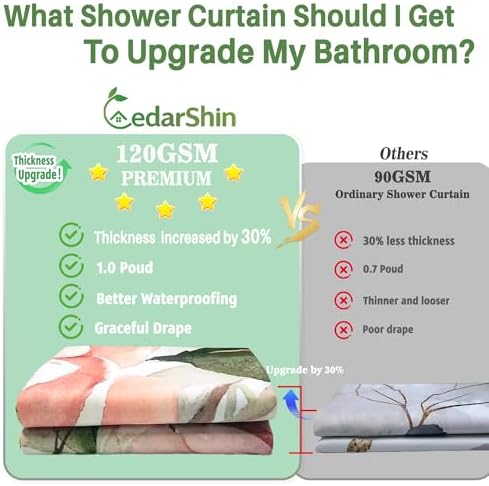 What Shower Curtain Should I Get To Upgrade My Bathroom?

CedarShin

Thickness Upgrade!

120GSM PREMIUM

Thickness Increased by 30%

1.0 Poud

Better Waterproofing

Graceful Drape

VS

Others

90GSM

Ordinary Shower Curtain

30% less thickness

0.7 Poud

Thinner and looser

Poor drape

Upgrade by 30%